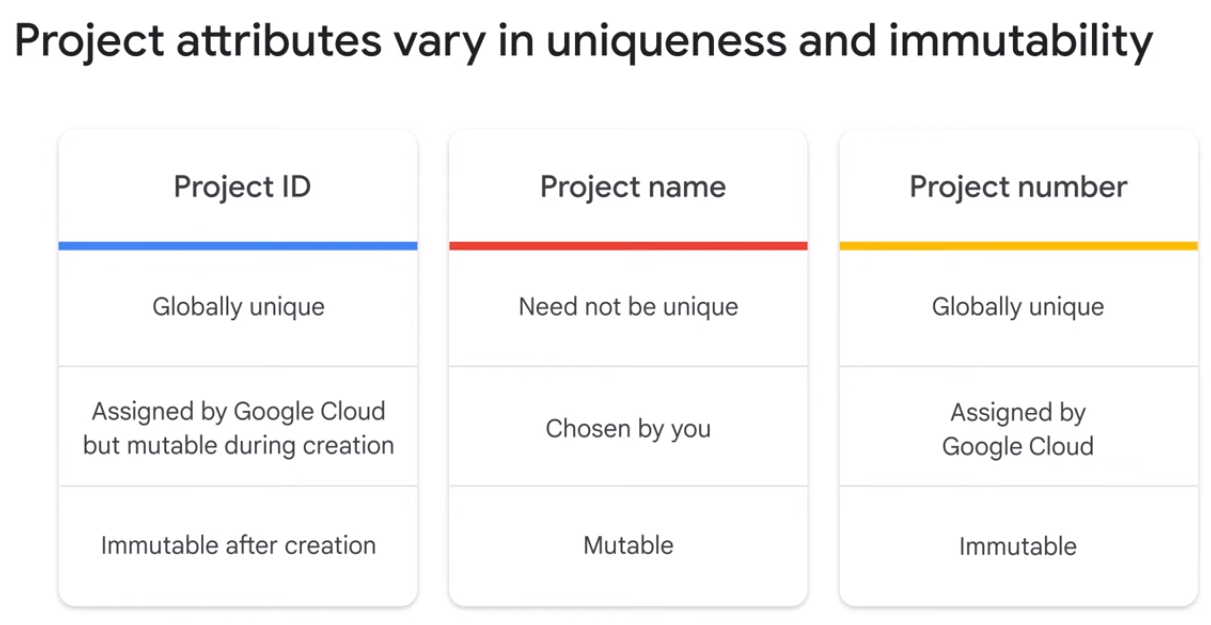 Project attributes vary in uniqueness and immutability

| Project ID | Project name | Project number |
|---|---|---|
| Globally unique | Need not be unique | Globally unique |
| Assigned by Google Cloud but mutable during creation | Chosen by you | Assigned by Google Cloud |
| Immutable after creation | Mutable | Immutable |